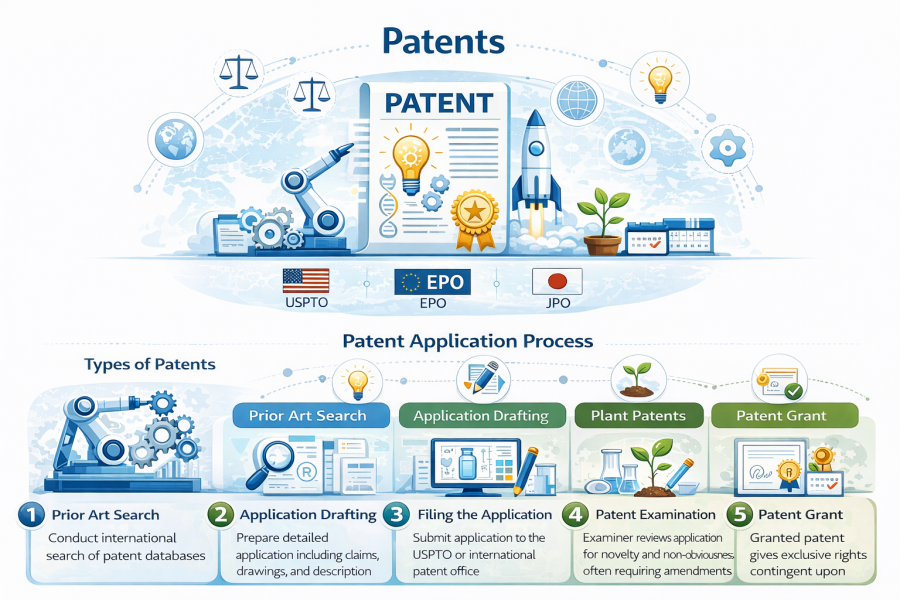 Patents

PATENT

USPTO

EPO

EPO

JPO

Patent Application Process

Types of Patents

Prior Art Search

Application Drafting

Plant Patents

Patent Grant

1 Prior Art Search
Conduct international search of patent databases

2 Application Drafting
Prepare detailed application including claims, drawings, and description

3 Filing the Application
Submit application to the USPTO or international patent office

4 Patent Examination
Examiner reviews application for novelty and non-obviousness, often requiring amendments

5 Patent Grant
Granted patent gives exclusive rights contingent upon